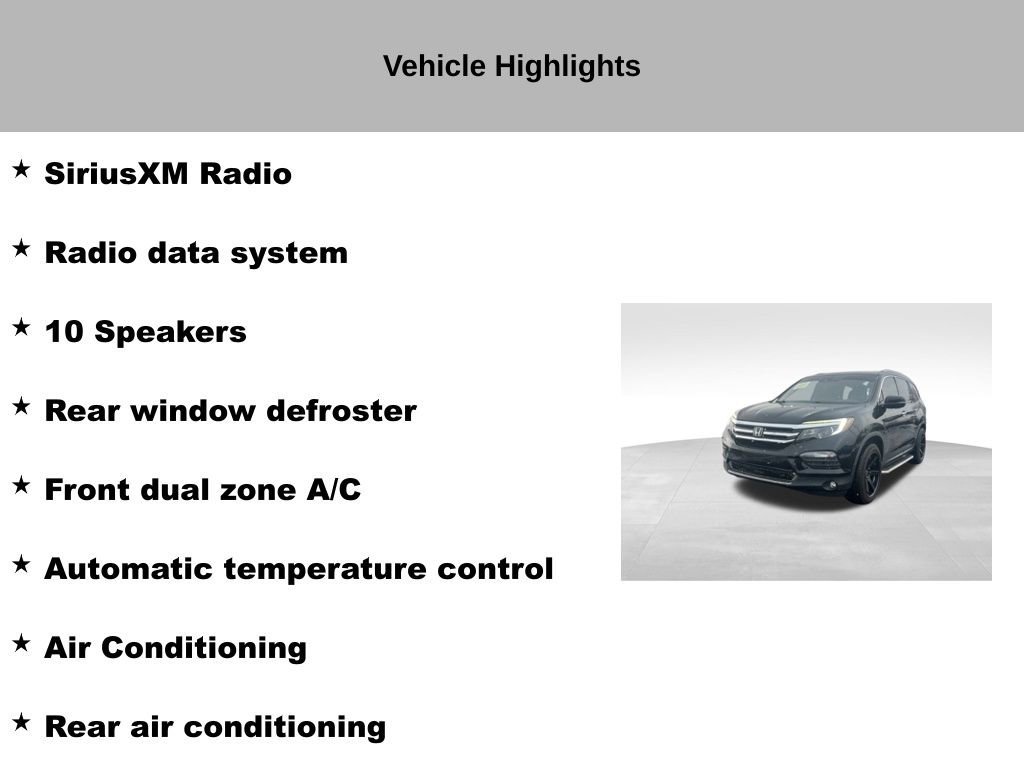 Vehicle Highlights

★ SiriusXM Radio

★ Radio data system

★ 10 Speakers

★ Rear window defroster

★ Front dual zone A/C

★ Automatic temperature control

★ Air Conditioning

★ Rear air conditioning